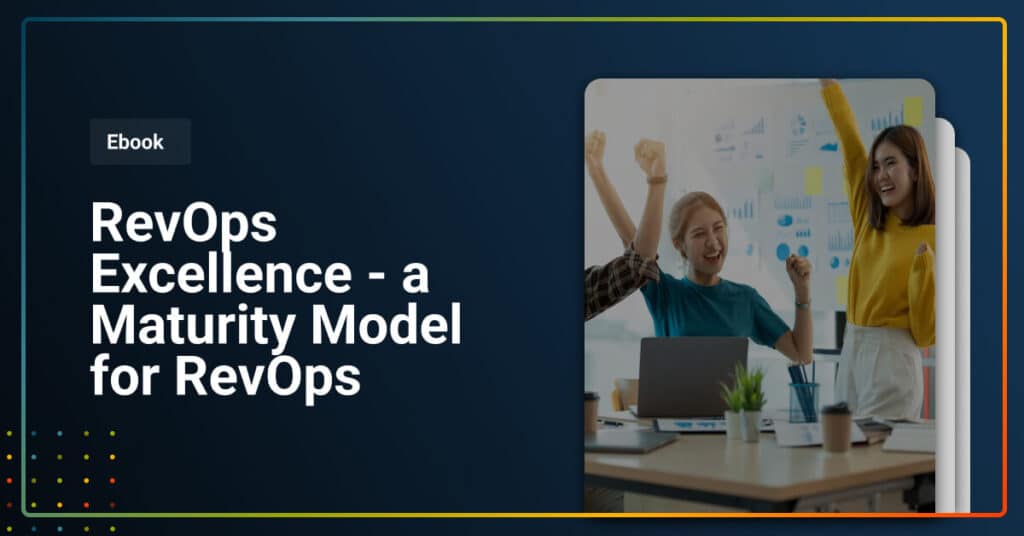 Ebook

RevOps Excellence - a Maturity Model for RevOps